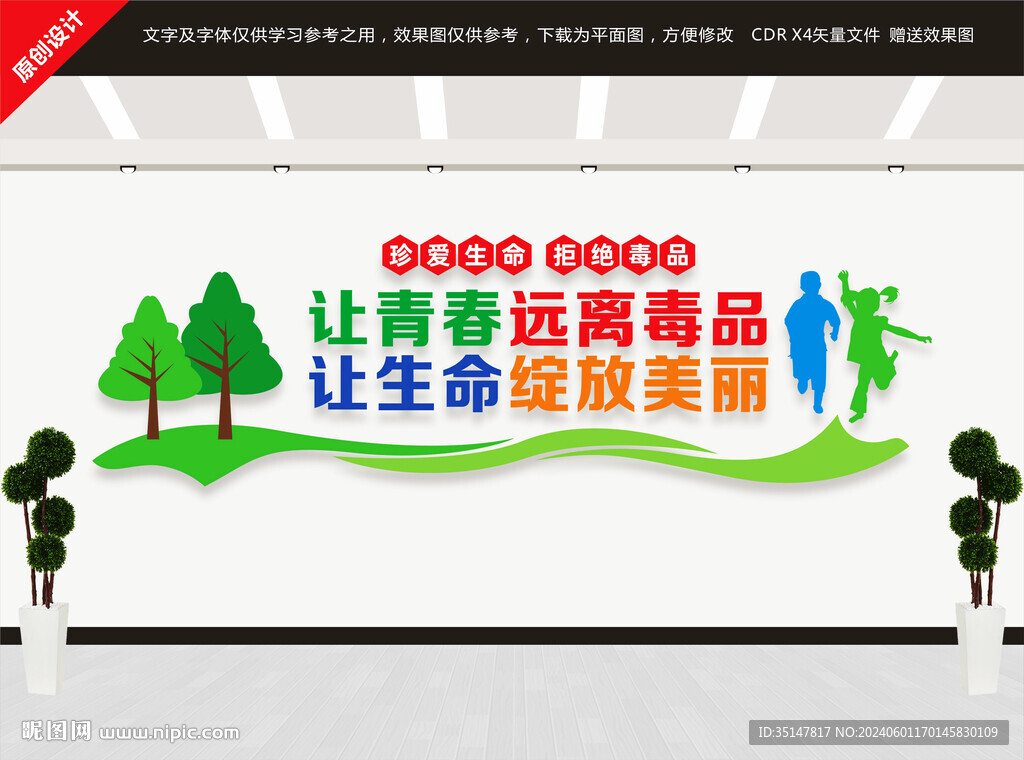 原创设计

文字及字体仅供学习参考之用，效果图仅供参考，下载为平面图，方便修改 CDR X4矢量文件 赠送效果图

珍爱生命 拒绝毒品

让青春远离毒品
让生命绽放美丽

昵图网 www.nipic.com

ID:35147817 NO:20240601170145830109